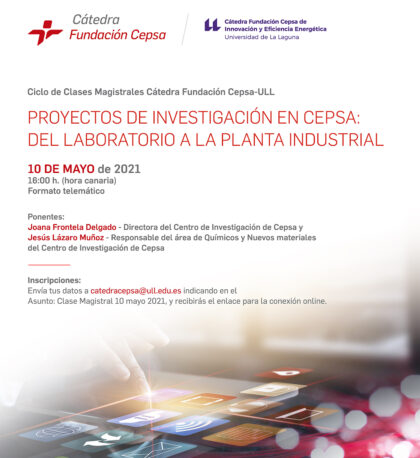 Cátedra
Fundación Cepsa

Cátedra Fundación Cepsa de Innovación y Eficiencia Energética
Universidad de La Laguna

Ciclo de Clases Magistrales Cátedra Fundación Cepsa-ULL

PROYECTOS DE INVESTIGACIÓN EN CEPSA: DEL LABORATORIO A LA PLANTA INDUSTRIAL

10 DE MAYO de 2021
16:00 h. (hora canaria)
Formato telemático

Ponentes:
Joana Frontela Delgado - Directora del Centro de Investigación de Cepsa y
Jesús Lázaro Muñoz - Responsable del área de Químicos y Nuevos materiales del Centro de Investigación de Cepsa

Inscripciones:
Envía tus datos a catedracepsa@ull.edu.es indicando en el
Asunto: Clase Magistral 10 mayo 2021, y recibirás el enlace para la conexión online.